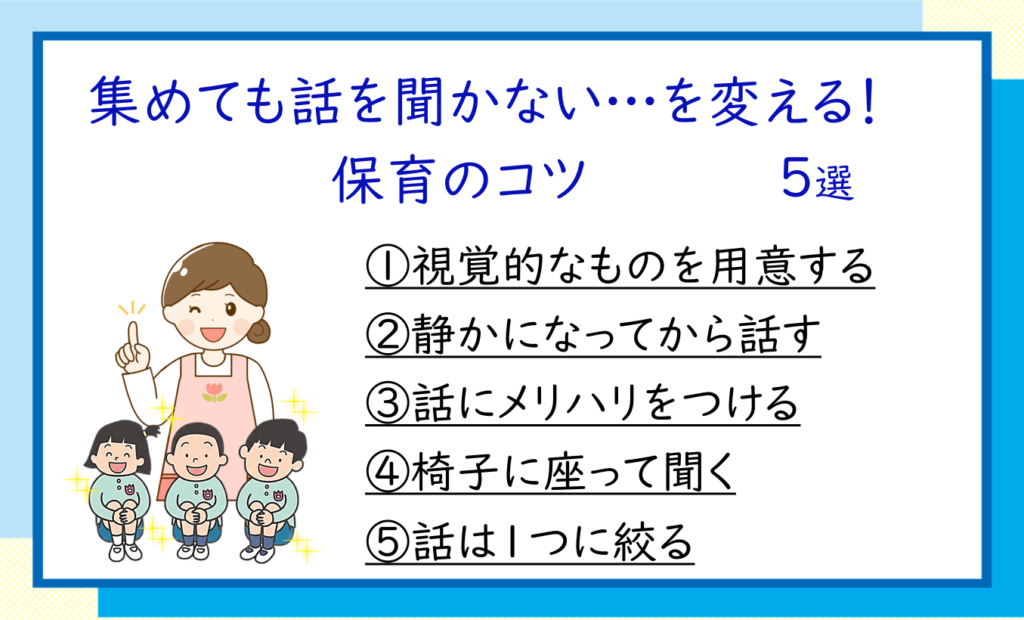 集めても話を聞かない…を変える!
保育のコツ 5選

①視覚的なものを用意する
②静かになってから話す
③話にメリハリをつける
④椅子に座って聞く
⑤話は1つに絞る